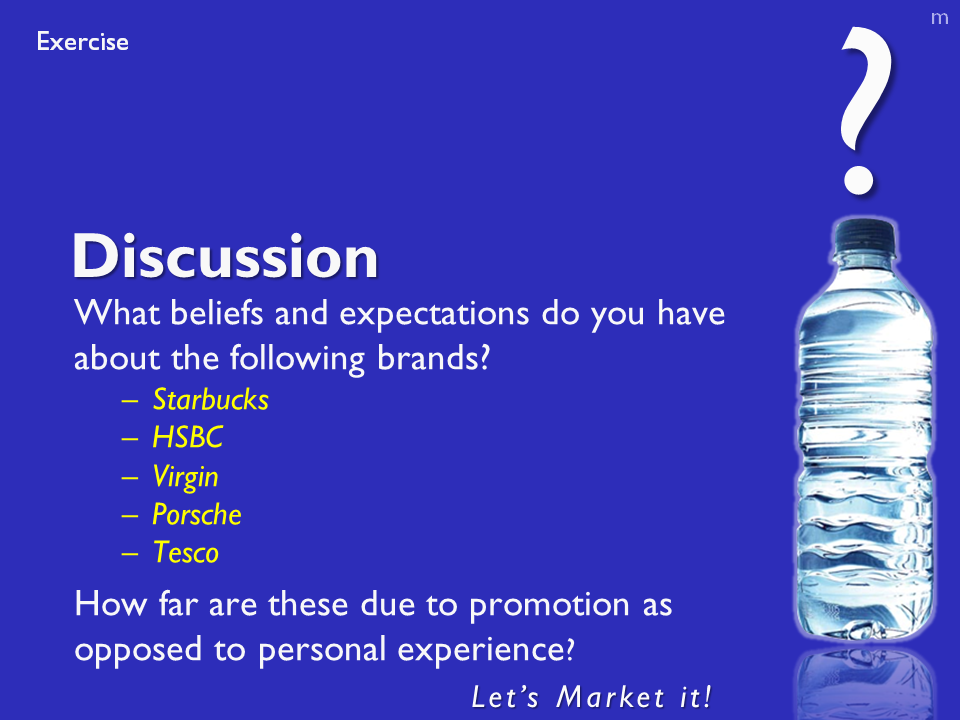 Exercise

m

?

Discussion

What beliefs and expectations do you have about the following brands?

– Starbucks
– HSBC
– Virgin
– Porsche
– Tesco

How far are these due to promotion as opposed to personal experience?

Let's Market it!